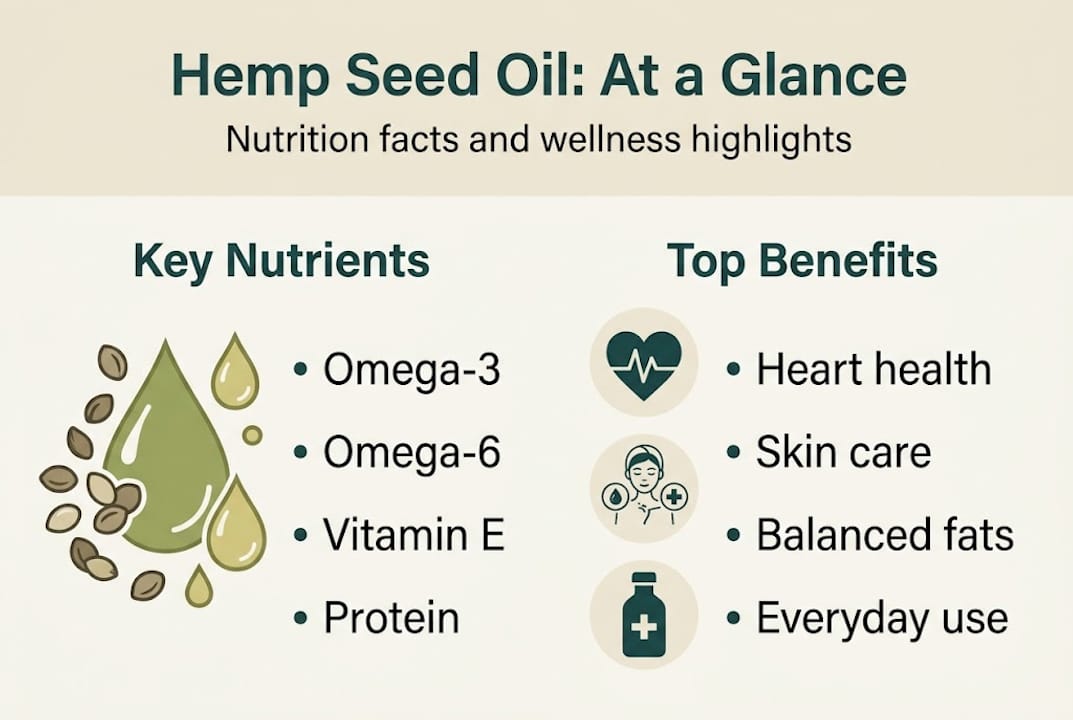 Hemp Seed Oil: At a Glance

Nutrition facts and wellness highlights

Key Nutrients

• Omega-3
• Omega-6
• Vitamin E
• Protein

Top Benefits

• Heart health
• Skin care
• Balanced fats
• Everyday use